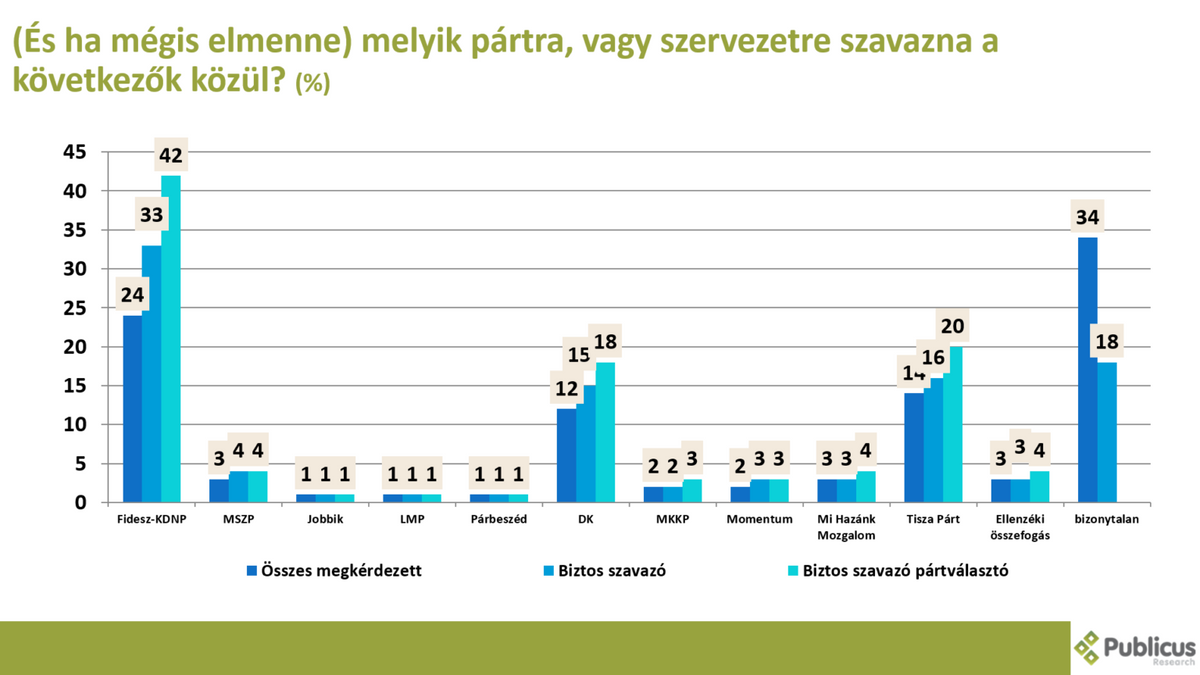 (És ha mégis elmenne) melyik pártra, vagy szervezetre szavazna a következők közül? (%)

45
40
35
30
25
20
15
10
5
0

24 33 42
3 4 4
1 1 1
1 1 1
1 1 1
12 15 18
2 2 3
2 3 3
3 3 4
14 16 20
3 3 4
34 18

Fidesz-KDNP
MSZP
Jobbik
LMP
Párbeszéd
DK
MKKP
Momentum
Mi Hazánk Mozgalom
Tisza Párt
Ellenzéki összefogás
bizonytalan

Összes megkérdezett
Biztos szavazó
Biztos szavazó pártválasztó

Publicus Research